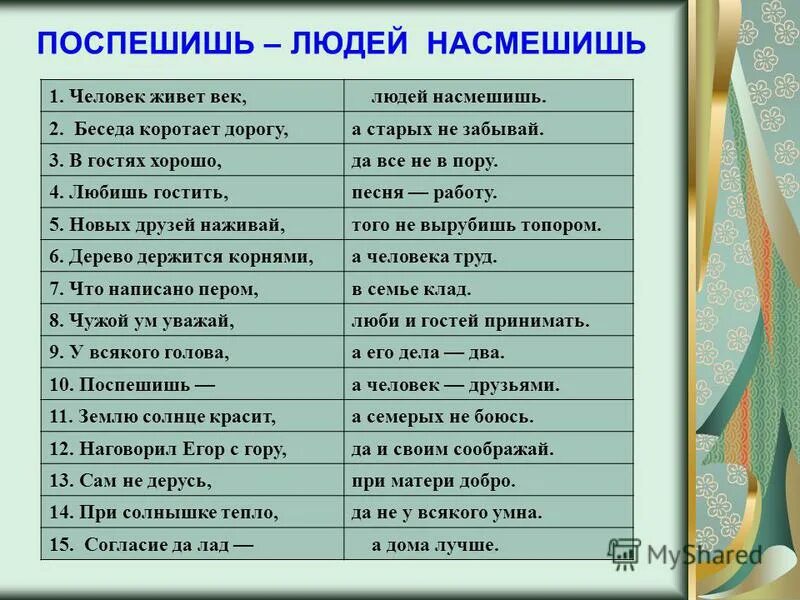 ПОСПЕШИШЬ – ЛЮДЕЙ НАСМЕШИШЬ

| | |
|---|---|
| 1. Человек живет век, | людей насмешишь. |
| 2. Беседа коротает дорогу, | а старых не забывай. |
| 3. В гостях хорошо, | да все не в пору. |
| 4. Любишь гостить, | песня — работу. |
| 5. Новых друзей наживай, | того не вырубишь топором. |
| 6. Дерево держится корнями, | а человека труд. |
| 7. Что написано пером, | в семье клад. |
| 8. Чужой ум уважай, | люби и гостей принимать. |
| 9. У всякого голова, | а его дела — два. |
| 10. Поспешишь — | а человек — друзьями. |
| 11. Землю солнце красит, | а семерых не боюсь. |
| 12. Наговорил Егор с гору, | да и своим соображай. |
| 13. Сам не дерусь, | при матери добро. |
| 14. При солнышке тепло, | да не у всякого умна. |
| 15. Согласие да лад — | а дома лучше. |

MyShared